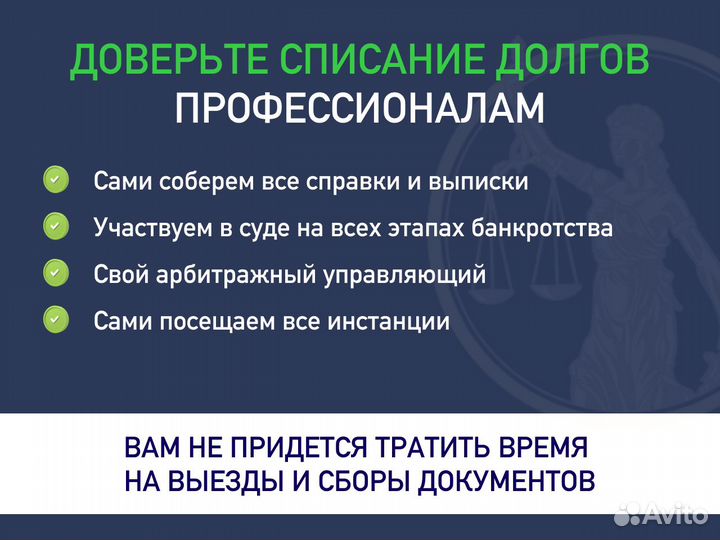 ДОВЕРЬТЕ СПИСАНИЕ ДОЛГОВ
ПРОФЕССИОНАЛАМ

Сами соберем все справки и выписки

Участвуем в суде на всех этапах банкротства

Свой арбитражный управляющий

Сами посещаем все инстанции

ВАМ НЕ ПРИДЕТСЯ ТРАТИТЬ ВРЕМЯ
НА ВЫЕЗДЫ И СБОРЫ ДОКУМЕНТОВ

Avito